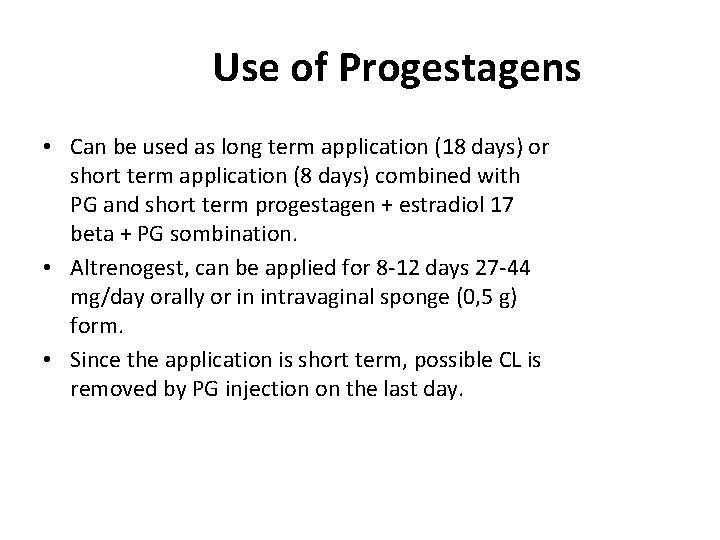 Use of Progestagens

• Can be used as long term application (18 days) or short term application (8 days) combined with PG and short term progestagen + estradiol 17 beta + PG sombination.

• Altrenogest, can be applied for 8-12 days 27-44 mg/day orally or in intravaginal sponge (0,5 g) form.

• Since the application is short term, possible CL is removed by PG injection on the last day.